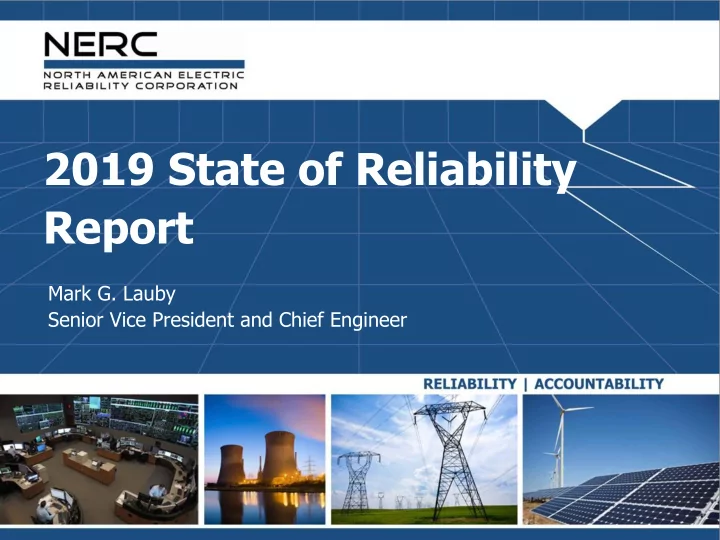 NERC
NORTH AMERICAN ELECTRIC RELIABILITY CORPORATION

2019 State of Reliability Report

Mark G. Lauby
Senior Vice President and Chief Engineer

RELIABILITY | ACCOUNTABILITY